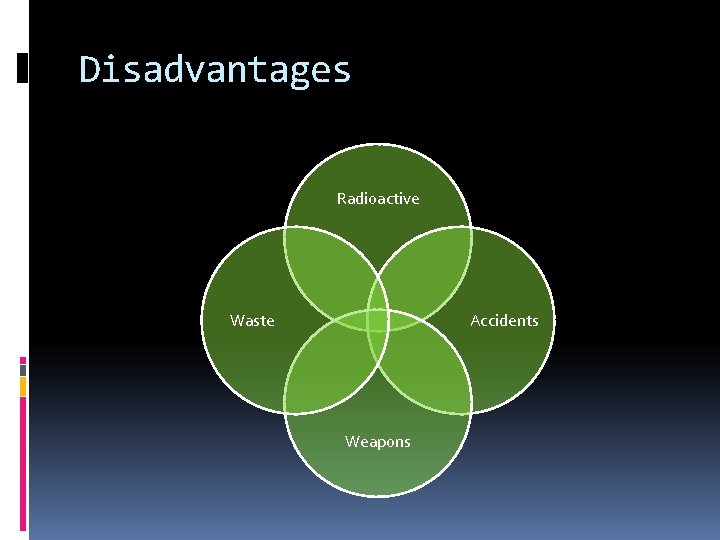 Disadvantages

Radioactive

Waste

Accidents

Weapons